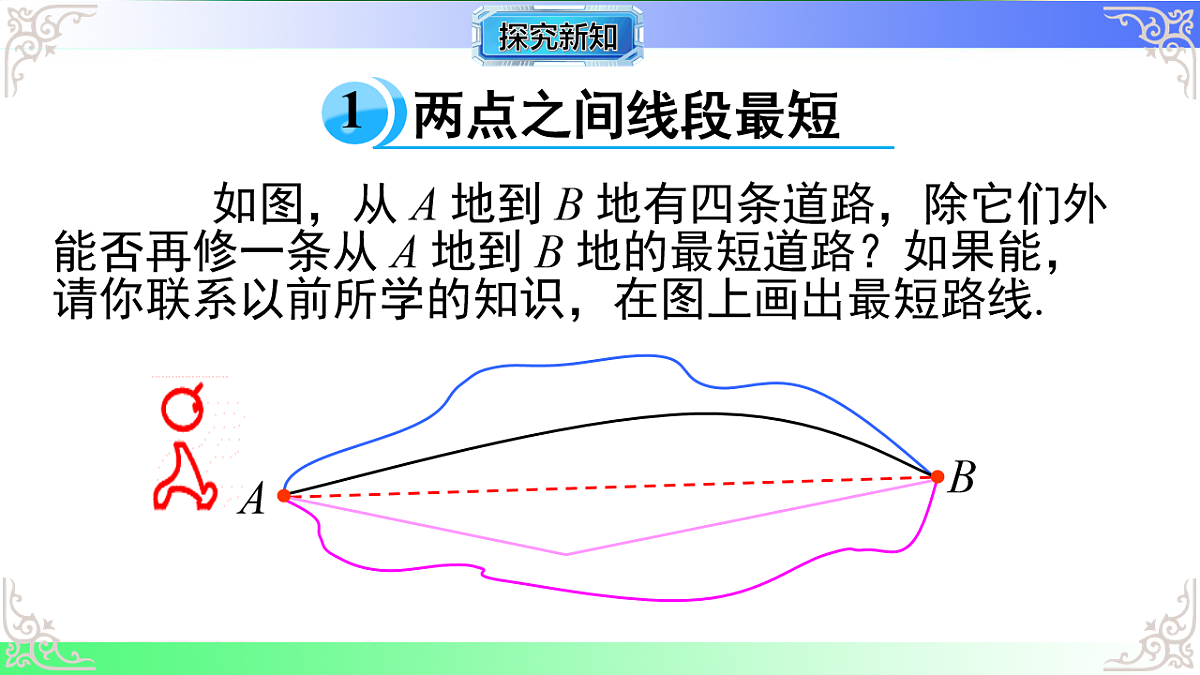 探究新知

1 两点之间线段最短

如图，从 $A$ 地到 $B$ 地有四条道路，除它们外能否再修一条从 $A$ 地到 $B$ 地的最短道路？如果能，请你联系以前所学的知识，在图上画出最短路线.

$A$

$B$